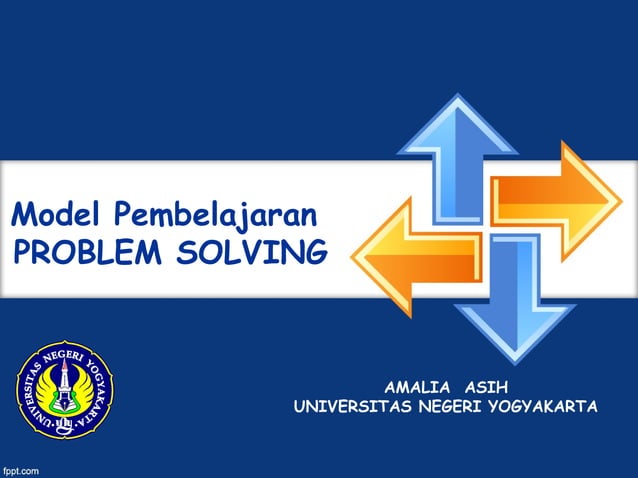 Model Pembelajaran
PROBLEM SOLVING

UNIVERSITAS NEGERI YOGYAKARTA

AMALIA ASIH
UNIVERSITAS NEGERI YOGYAKARTA

fppt.com